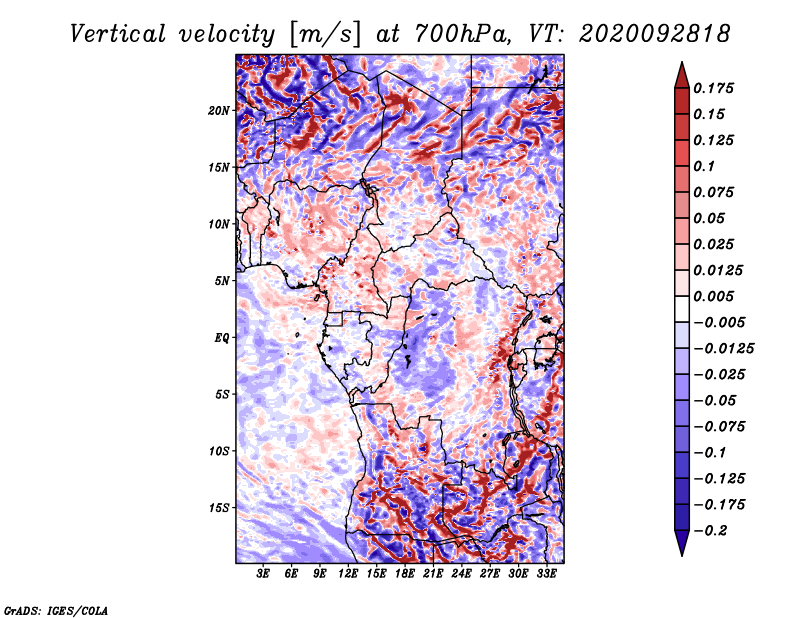 Vertical velocity [m/s] at 700hPa, VT: 2020092818

20N
15N
10N
5N
EQ
5S
10S
15S

3E 6E 9E 12E 15E 18E 21E 24E 27E 30E 33E

0.175
0.15
0.125
0.1
0.075
0.05
0.025
0.0125
0.005
−0.005
−0.0125
−0.025
−0.05
−0.075
−0.1
−0.125
−0.175
−0.2

GrADS: IGES/COLA